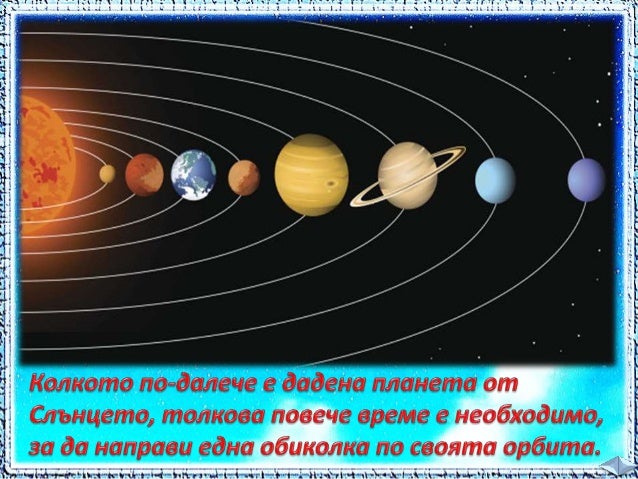 Колкото по-далече е дадена планета от Слънцето, толкова повече време е необходимо, за да направи една обиколка по своята орбита.